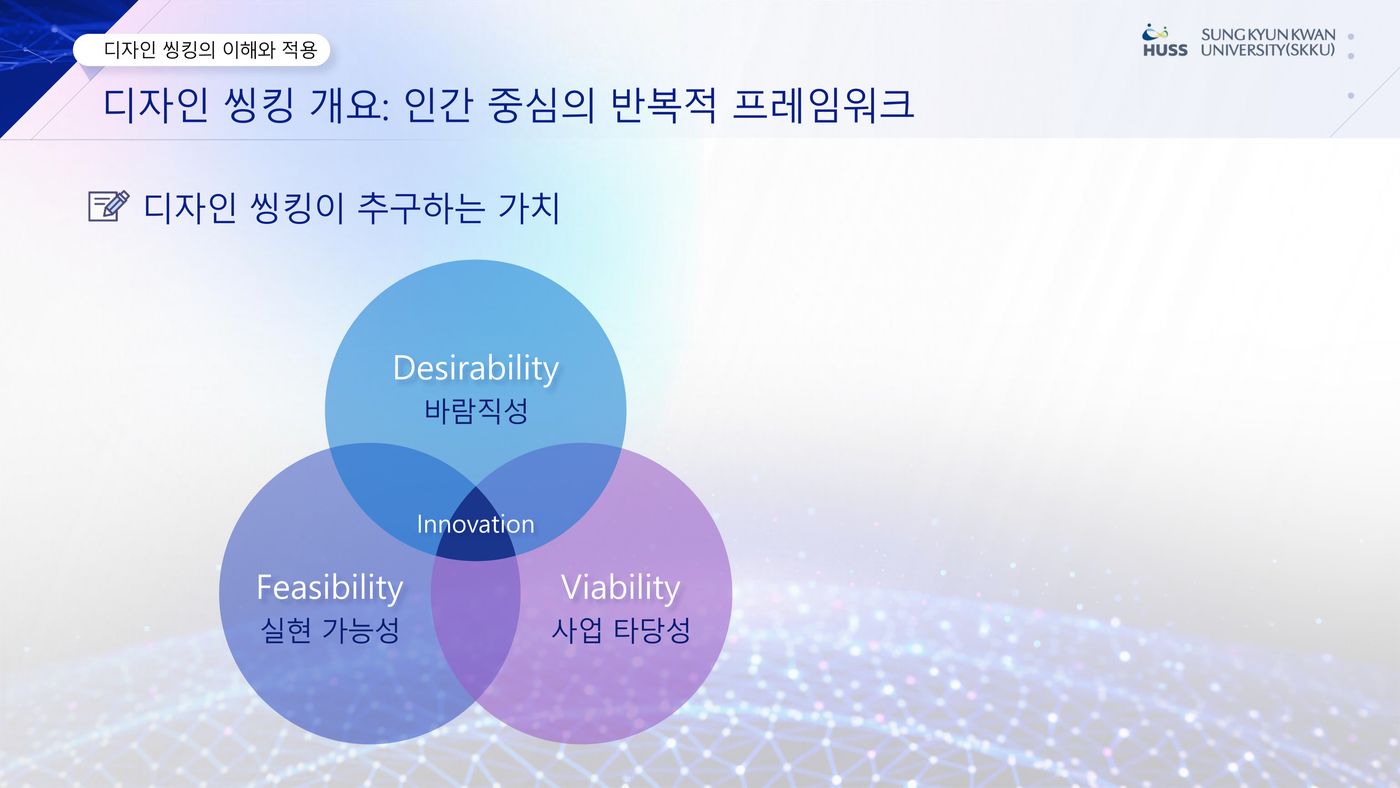 디자인 씽킹의 이해와 적용

HUSS SUNGKYUNKWAN UNIVERSITY(SKKU)

디자인 씽킹 개요: 인간 중심의 반복적 프레임워크

디자인 씽킹이 추구하는 가치

Desirability
바람직성

Innovation

Feasibility
실현 가능성

Viability
사업 타당성